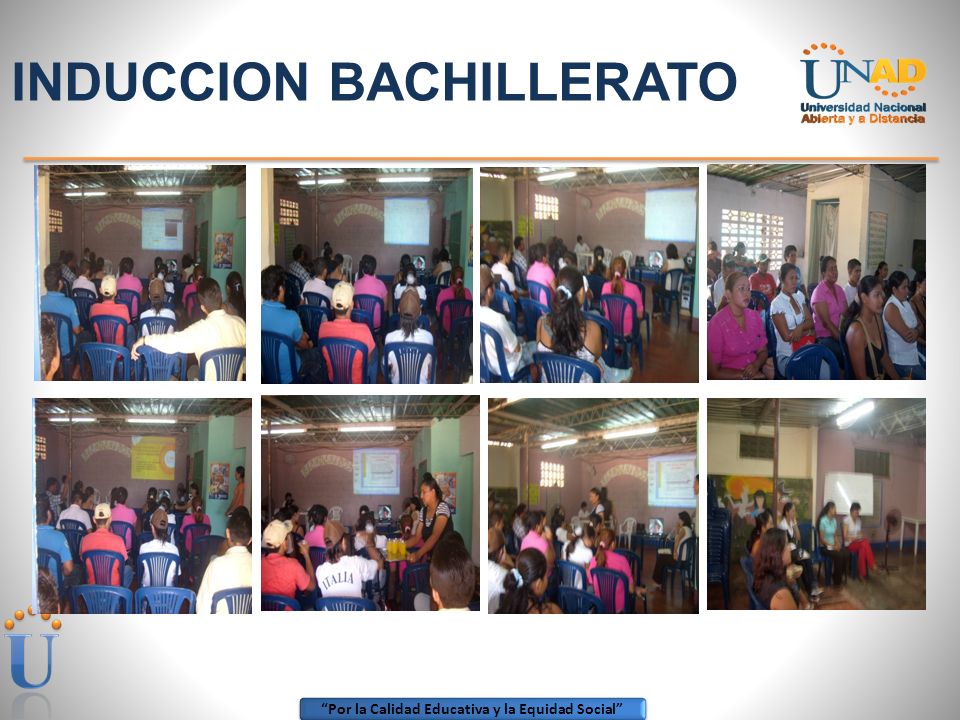 INDUCCION BACHILLERATO

UNAD
Universidad Nacional
Abierta y a Distancia

ITALIA

U

"Por la Calidad Educativa y la Equidad Social"